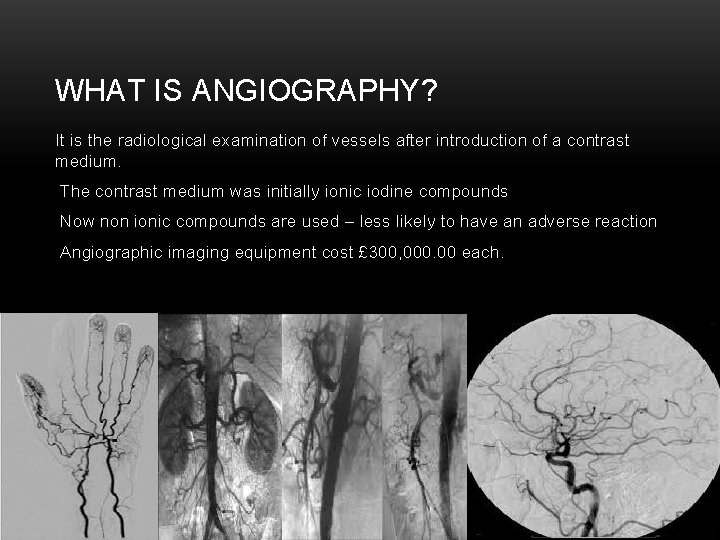 WHAT IS ANGIOGRAPHY?

It is the radiological examination of vessels after introduction of a contrast medium.

The contrast medium was initially ionic iodine compounds

Now non ionic compounds are used – less likely to have an adverse reaction

Angiographic imaging equipment cost £300,000.00 each.